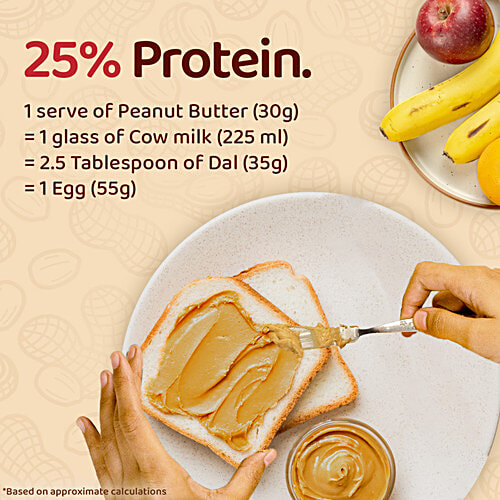 25% Protein.

1 serve of Peanut Butter (30g)
= 1 glass of Cow milk (225 ml)
= 2.5 Tablespoon of Dal (35g)
= 1 Egg (55g)

*Based on approximate calculations